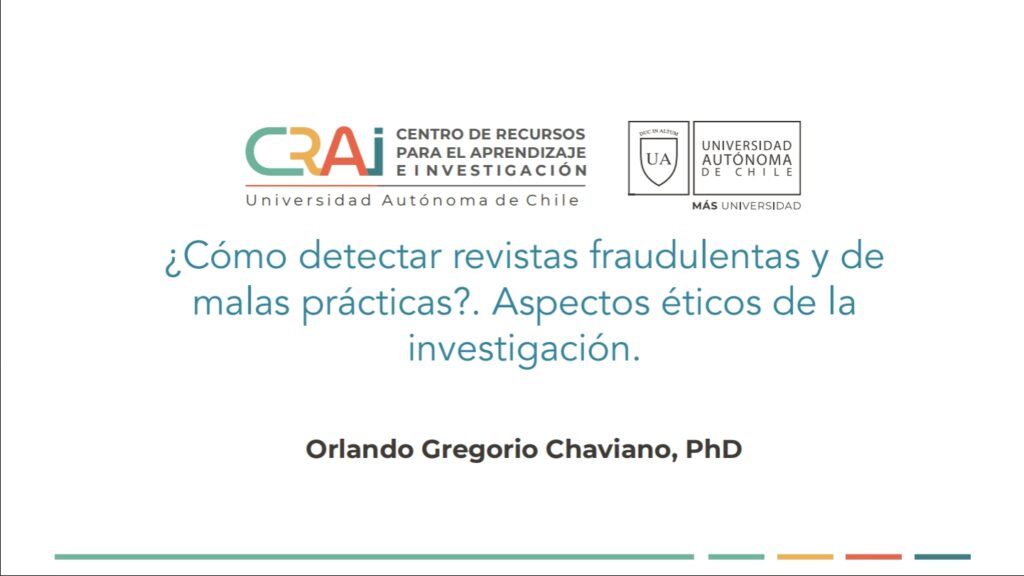 CRAi CENTRO DE RECURSOS PARA EL APRENDIZAJE E INVESTIGACIÓN
Universidad Autónoma de Chile

DUC IN ALTUM
UA
UNIVERSIDAD AUTÓNOMA DE CHILE
MÁS UNIVERSIDAD

¿Cómo detectar revistas fraudulentas y de malas prácticas?. Aspectos éticos de la investigación.

Orlando Gregorio Chaviano, PhD